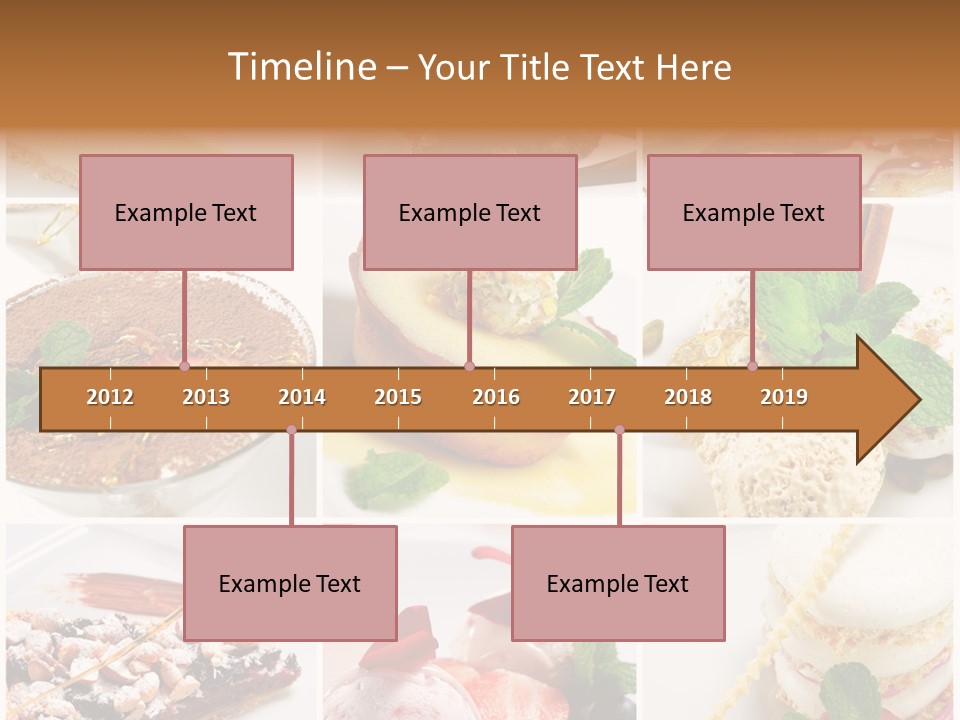 Timeline – Your Title Text Here

Example Text

Example Text

Example Text

2012 2013 2014 2015 2016 2017 2018 2019

Example Text

Example Text